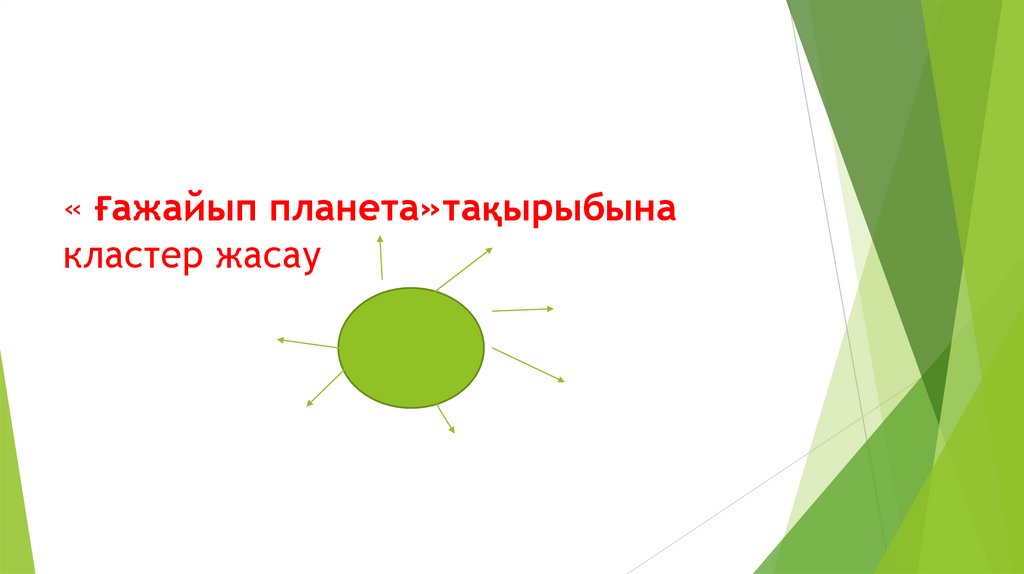 « Ғажайып планета»тақырыбына кластер жасау